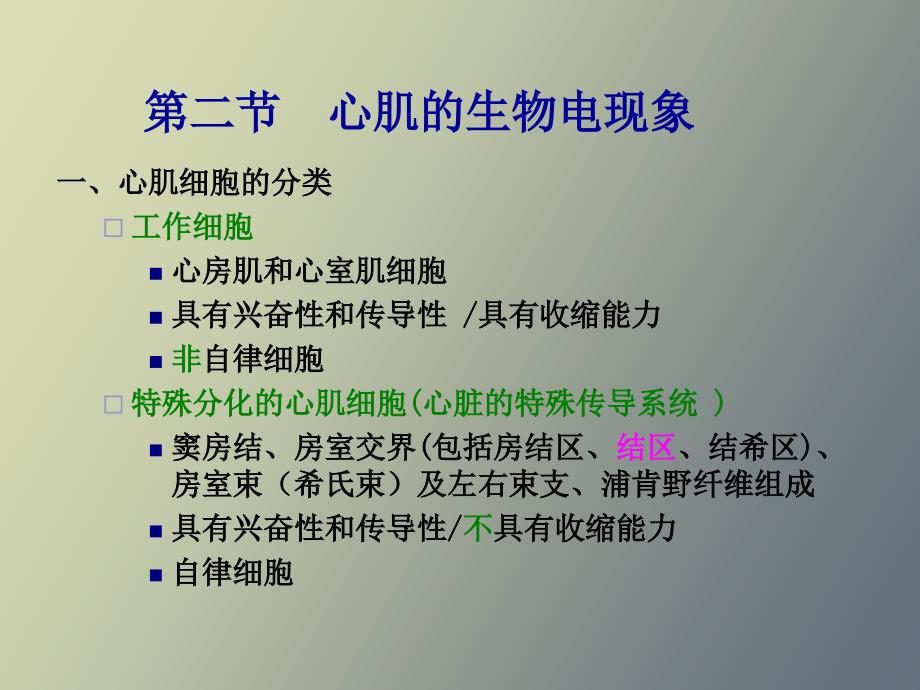 第二节　心肌的生物电现象

一、心肌细胞的分类

□ 工作细胞

■ 心房肌和心室肌细胞

■ 具有兴奋性和传导性 /具有收缩能力

■ 非自律细胞

□ 特殊分化的心肌细胞(心脏的特殊传导系统 )

■ 窦房结、房室交界(包括房结区、结区、结希区)、房室束（希氏束）及左右束支、浦肯野纤维组成

■ 具有兴奋性和传导性/不具有收缩能力

■ 自律细胞